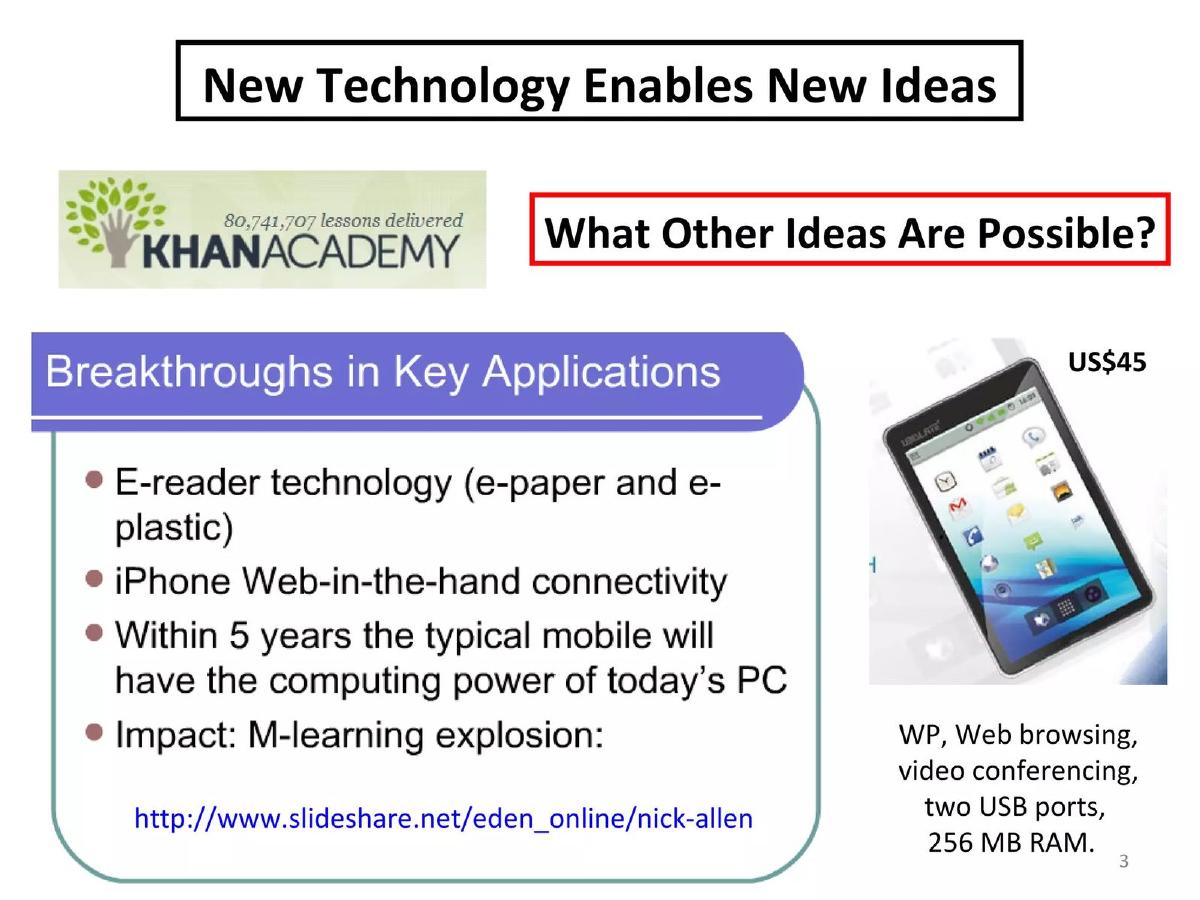 New Technology Enables New Ideas

80,741,707 lessons delivered
KHANACADEMY

What Other Ideas Are Possible?

Breakthroughs in Key Applications

- E-reader technology (e-paper and e-plastic)
- iPhone Web-in-the-hand connectivity
- Within 5 years the typical mobile will have the computing power of today's PC
- Impact: M-learning explosion:

http://www.slideshare.net/eden_online/nick-allen

US$45

WP, Web browsing, video conferencing, two USB ports, 256 MB RAM.

3